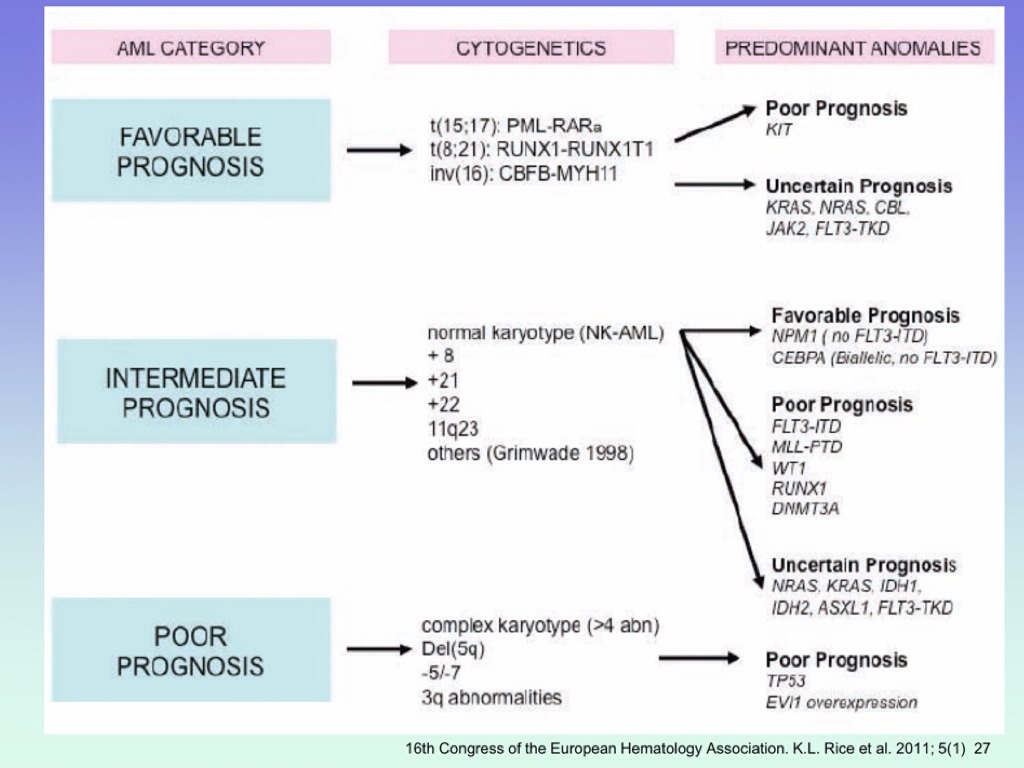 AML CATEGORY

CYTOGENETICS

PREDOMINANT ANOMALIES

FAVORABLE PROGNOSIS

t(15;17): PML-RARa
t(8;21): RUNX1-RUNX1T1
inv(16): CBFB-MYH11

Poor Prognosis
KIT

Uncertain Prognosis
KRAS, NRAS, CBL, JAK2, FLT3-TKD

INTERMEDIATE PROGNOSIS

normal karyotype (NK-AML)
+ 8
+21
+22
11q23
others (Grimwade 1998)

Favorable Prognosis
NPM1 ( no FLT3-ITD)
CEBPA (Biallelic, no FLT3-ITD)

Poor Prognosis
FLT3-ITD
MLL-PTD
WT1
RUNX1
DNMT3A

Uncertain Prognosis
NRAS, KRAS, IDH1, IDH2, ASXL1, FLT3-TKD

POOR PROGNOSIS

complex karyotype (>4 abn)
Del(5q)
-5/-7
3q abnormalities

Poor Prognosis
TP53
EVI1 overexpression

16th Congress of the European Hematology Association. K.L. Rice et al. 2011; 5(1) 27